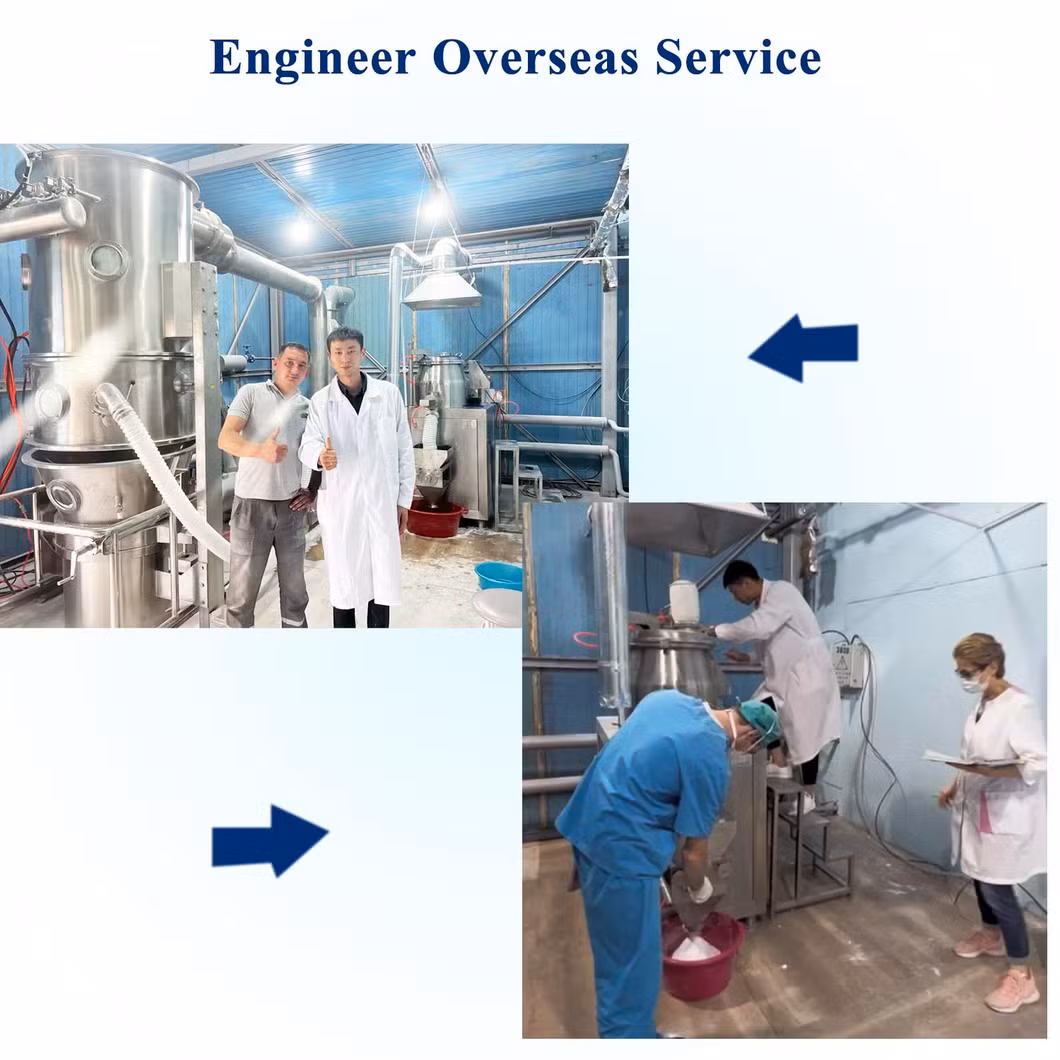 Engineer Overseas Service